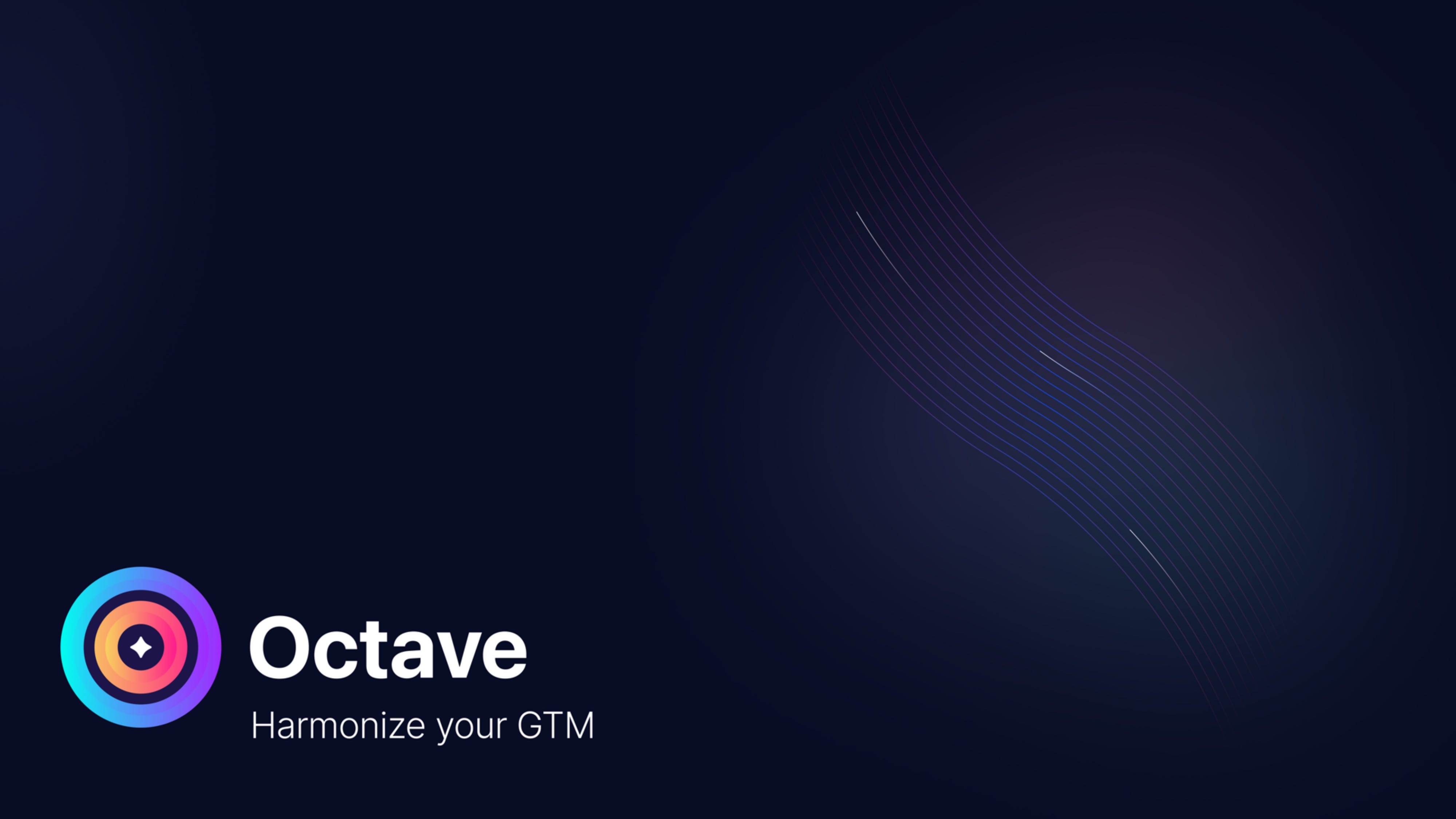 Octave

Harmonize your GTM